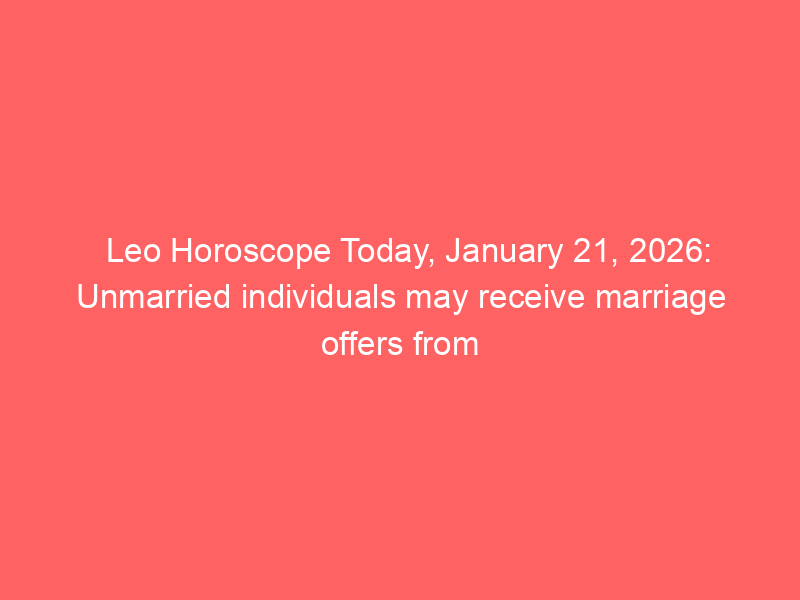 Leo Horoscope Today, January 21, 2026: Unmarried individuals may receive marriage offers from